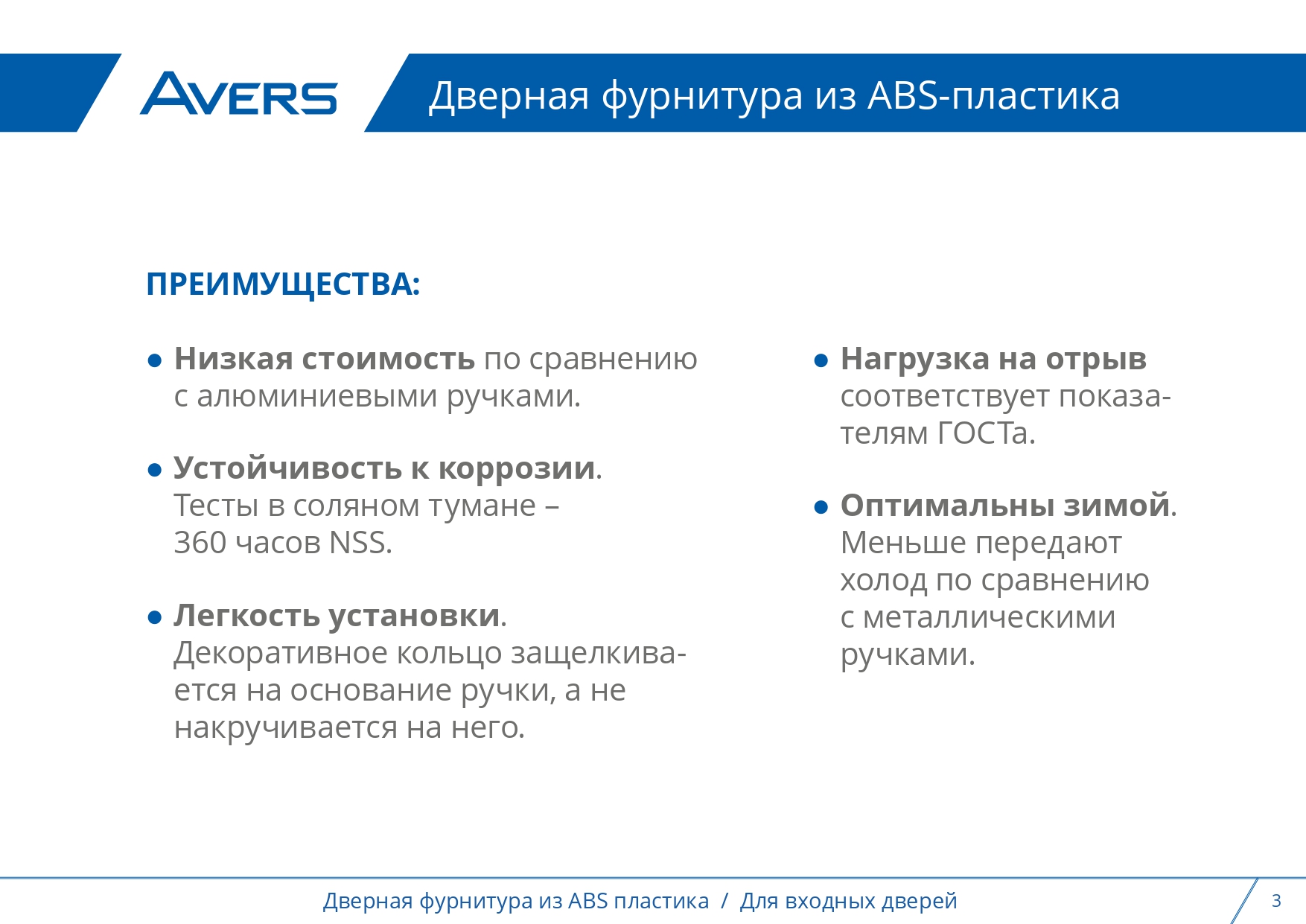 AVERS

Дверная фурнитура из ABS-пластика

ПРЕИМУЩЕСТВА:

• Низкая стоимость по сравнению с алюминиевыми ручками.

• Устойчивость к коррозии. Тесты в соляном тумане – 360 часов NSS.

• Легкость установки. Декоративное кольцо защелкивается на основание ручки, а не накручивается на него.

• Нагрузка на отрыв соответствует показателям ГОСТа.

• Оптимальны зимой. Меньше передают холод по сравнению с металлическими ручками.

Дверная фурнитура из ABS пластика / Для входных дверей

3